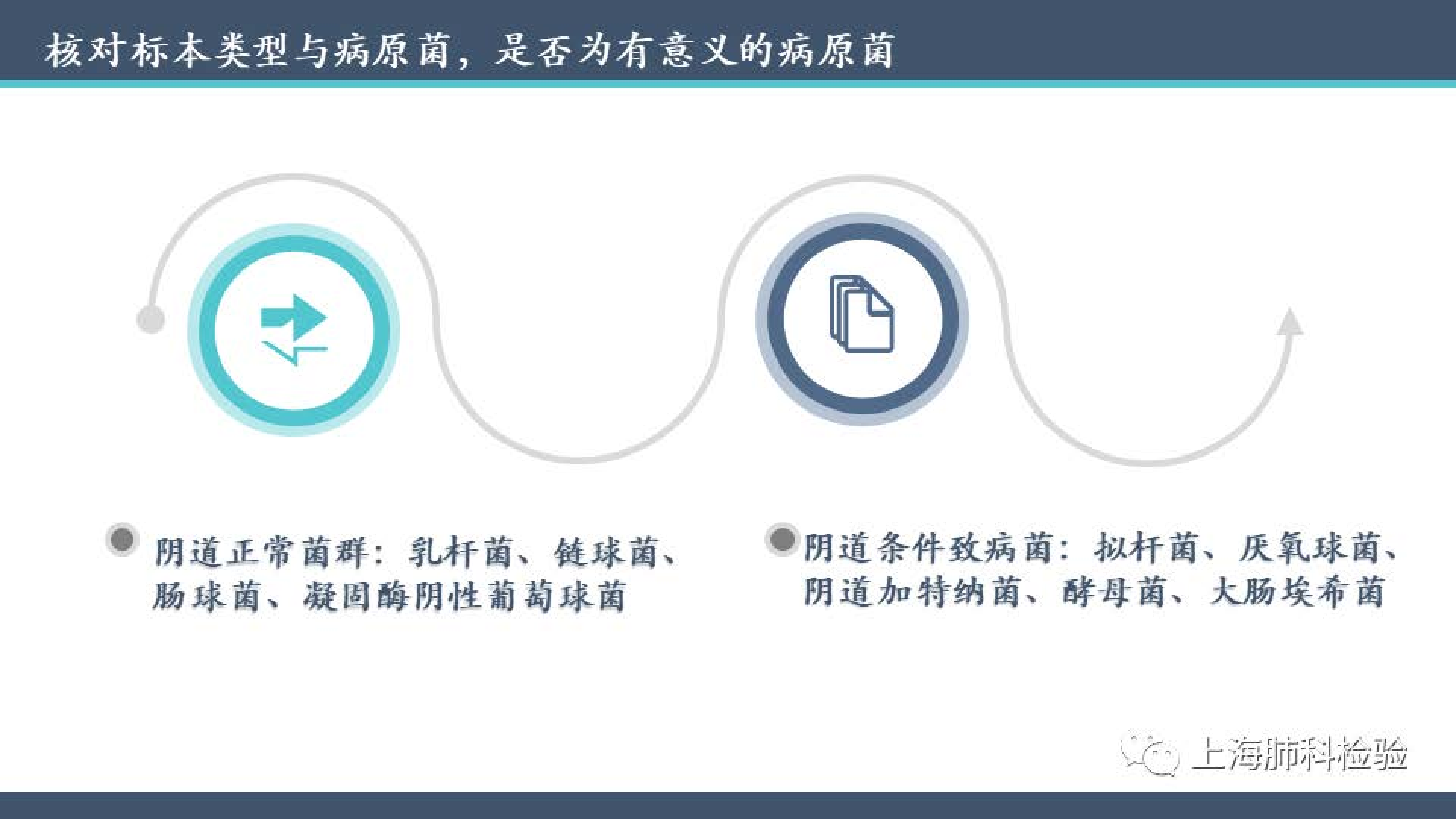 核对标本类型与病原菌，是否为有意义的病原菌

阴道正常菌群：乳杆菌、链球菌、肠球菌、凝固酶阴性葡萄球菌

阴道条件致病菌：拟杆菌、厌氧球菌、阴道加特纳菌、酵母菌、大肠埃希菌

上海肺科检验